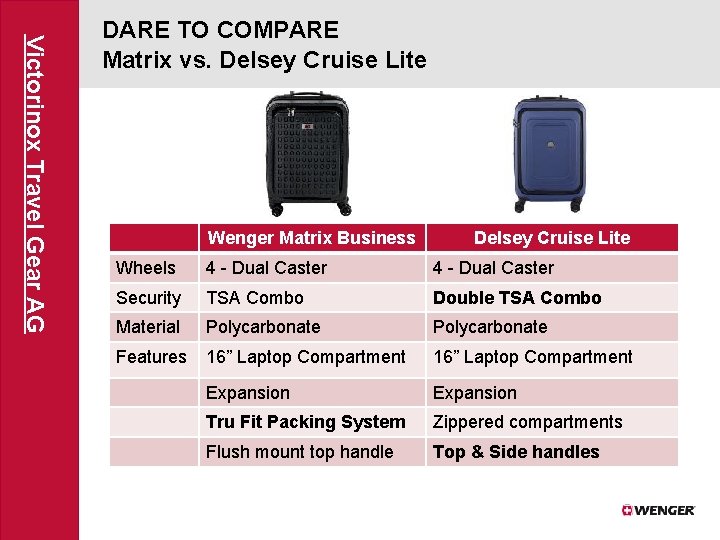 Victorinox Travel Gear AG

DARE TO COMPARE
Matrix vs. Delsey Cruise Lite

| | Wenger Matrix Business | Delsey Cruise Lite |
|---|---|---|
| Wheels | 4 - Dual Caster | 4 - Dual Caster |
| Security | TSA Combo | Double TSA Combo |
| Material | Polycarbonate | Polycarbonate |
| Features | 16” Laptop Compartment | 16” Laptop Compartment |
| | Expansion | Expansion |
| | Tru Fit Packing System | Zippered compartments |
| | Flush mount top handle | Top & Side handles |

WENGER